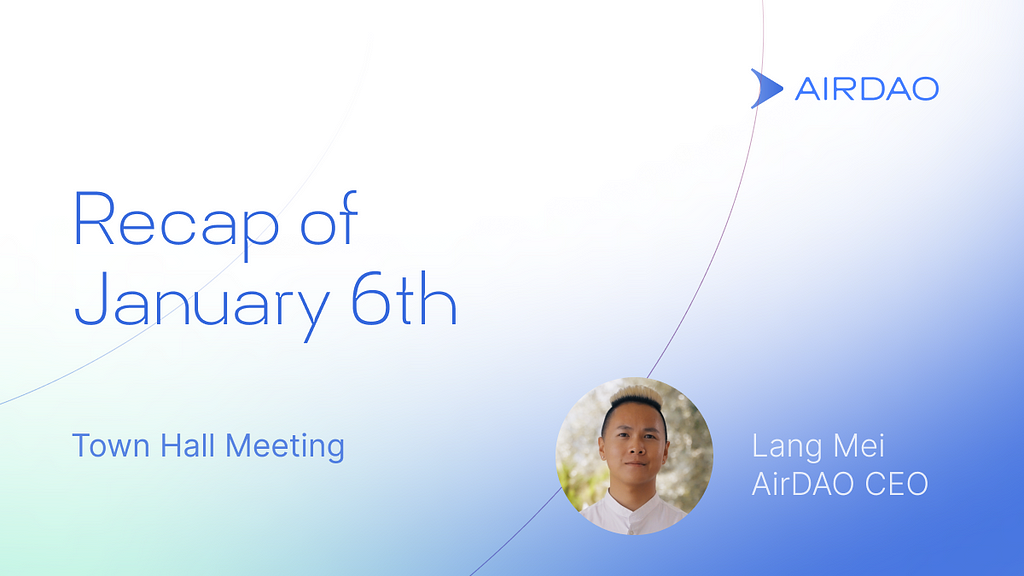 AIRDAO

Recap of January 6th

Town Hall Meeting

Lang Mei
AirDAO CEO